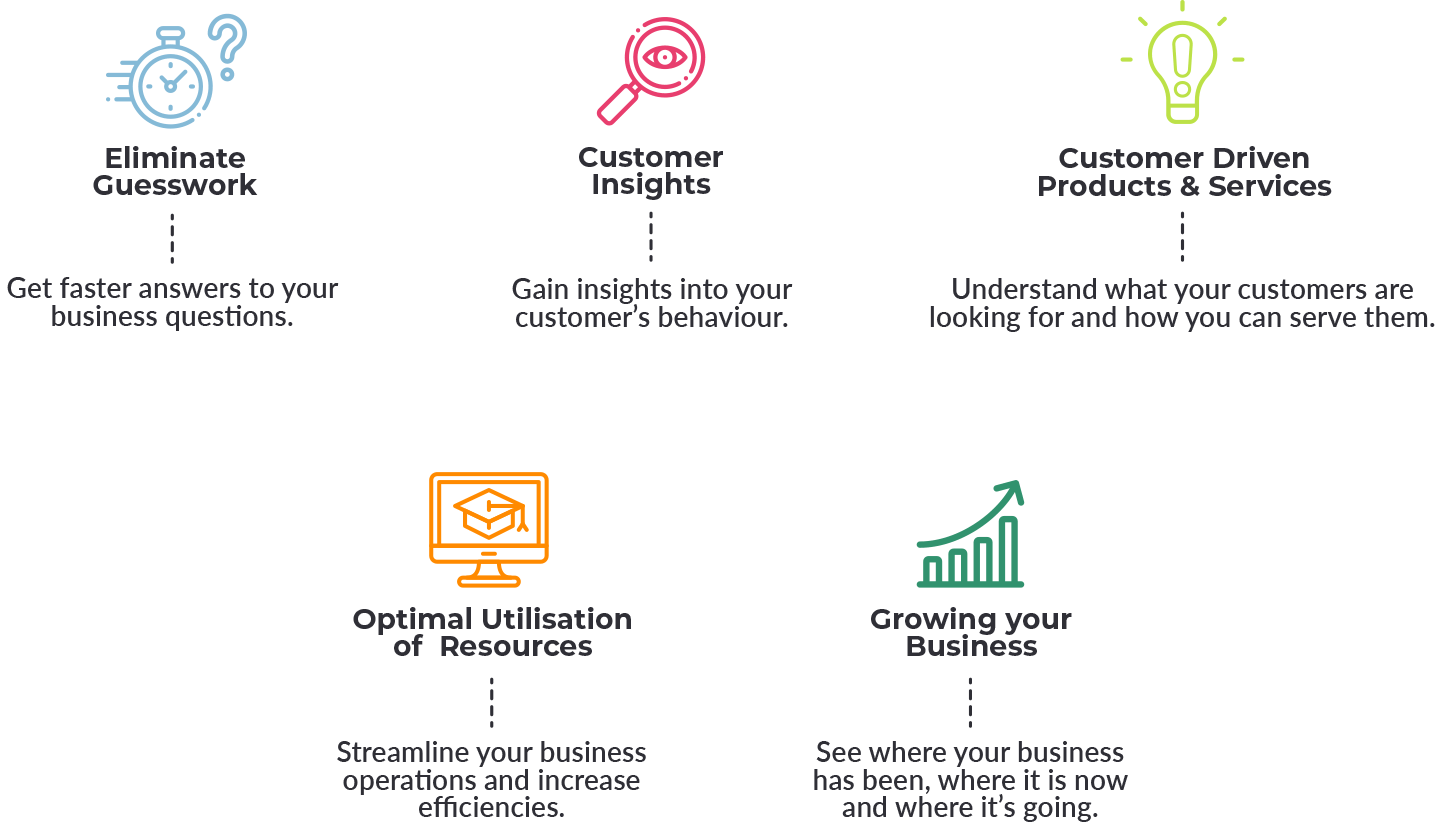 Eliminate Guesswork

Get faster answers to your business questions.

Customer Insights

Gain insights into your customer's behaviour.

Customer Driven Products & Services

Understand what your customers are looking for and how you can serve them.

Optimal Utilisation of Resources

Streamline your business operations and increase efficiencies.

Growing your Business

See where your business has been, where it is now and where it's going.